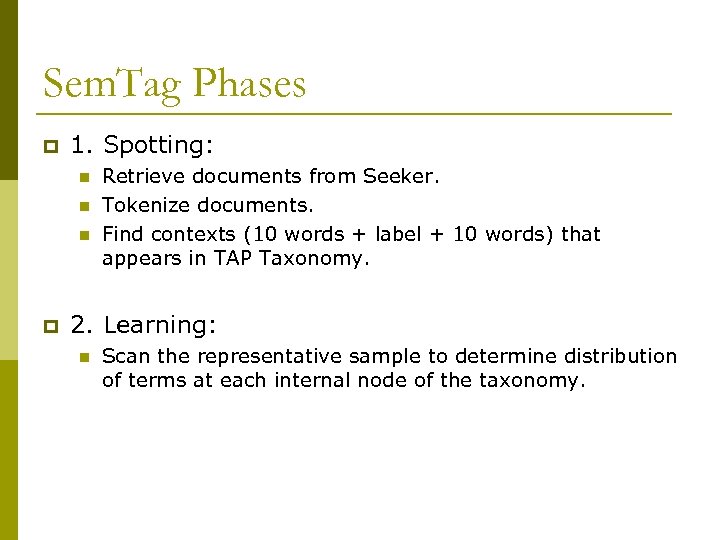 SemTag Phases

1. Spotting:

Retrieve documents from Seeker.

Tokenize documents.

Find contexts (10 words + label + 10 words) that appears in TAP Taxonomy.

2. Learning:

Scan the representative sample to determine distribution of terms at each internal node of the taxonomy.